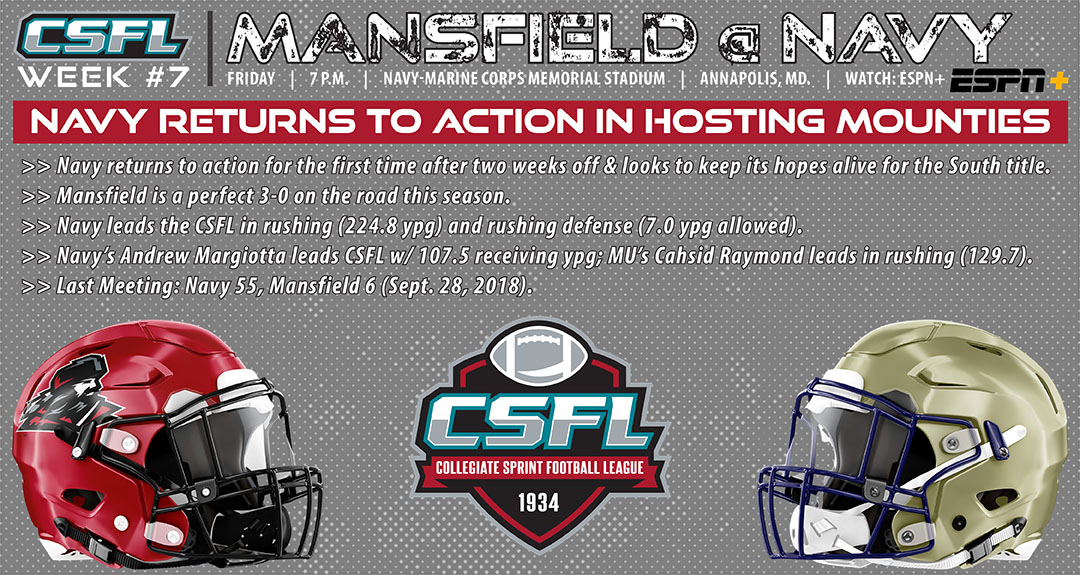 CSFL
WEEK #7

MANSFIELD @ NAVY
FRIDAY | 7 P.M. | NAVY-MARINE CORPS MEMORIAL STADIUM | ANNAPOLIS, MD. | WATCH: ESPN+ ESPN+

NAVY RETURNS TO ACTION IN HOSTING MOUNTIES

>> Navy returns to action for the first time after two weeks off & looks to keep its hopes alive for the South title.
>> Mansfield is a perfect 3-0 on the road this season.
>> Navy leads the CSFL in rushing (224.8 ypg) and rushing defense (7.0 ypg allowed).
>> Navy's Andrew Margiotta leads CSFL w/ 107.5 receiving ypg; MU's Cahsid Raymond leads in rushing (129.7).
>> Last Meeting: Navy 55, Mansfield 6 (Sept. 28, 2018).

CSFL
COLLEGIATE SPRINT FOOTBALL LEAGUE
1934